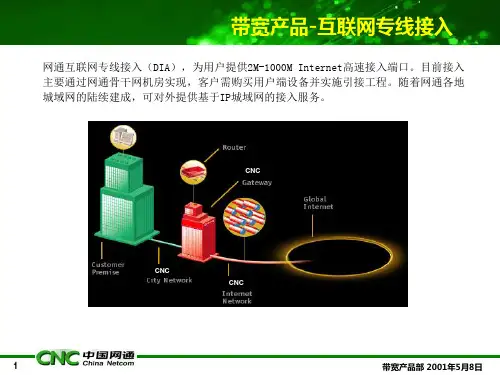 带宽产品-互联网专线接入

网通互联网专线接入（DIA），为用户提供2M-1000M Internet高速接入端口。目前接入主要通过网通骨干网机房实现，客户需购买用户端设备并实施引接工程。随着网通各地城域网的陆续建成，可对外提供基于IP城域网的接入服务。

Router

CNC
Gateway

Global
Internet

Customer
Premise

CNC
City Network

CNC
Internet
Network

1

CNC 中国网通
China Netcom

带宽产品部 2001年5月8日